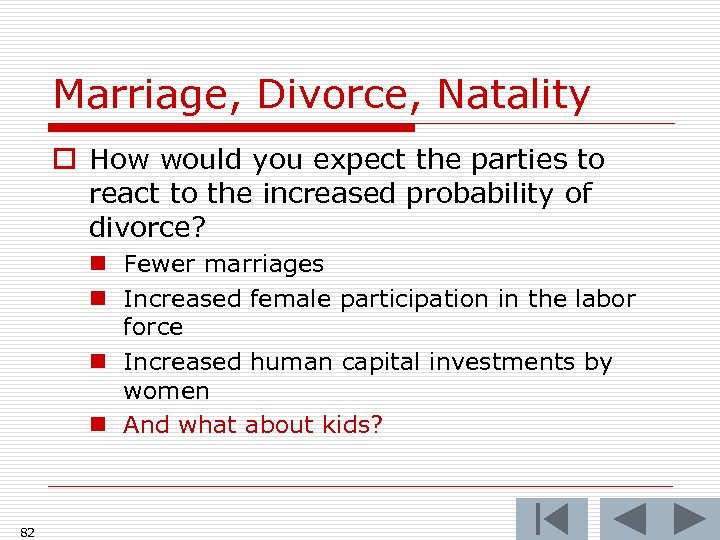 Marriage, Divorce, Natality

How would you expect the parties to react to the increased probability of divorce?

Fewer marriages

Increased female participation in the labor force

Increased human capital investments by women

And what about kids?

82